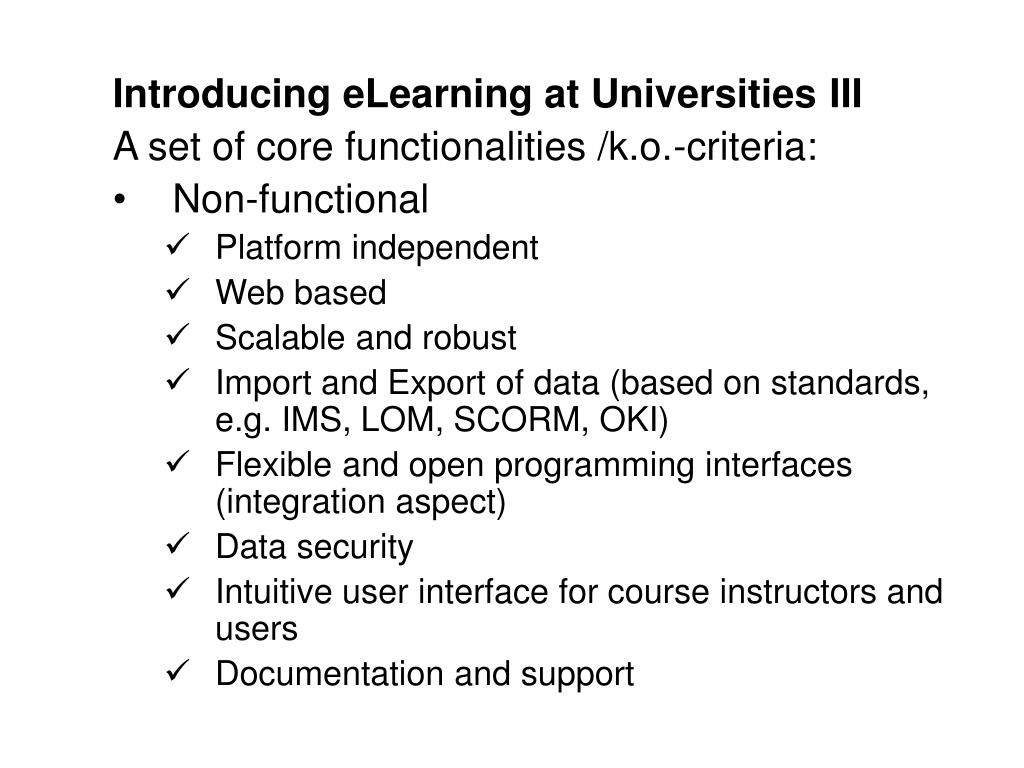 Introducing eLearning at Universities III
A set of core functionalities /k.o.-criteria:
• Non-functional
✓ Platform independent
✓ Web based
✓ Scalable and robust
✓ Import and Export of data (based on standards, e.g. IMS, LOM, SCORM, OKI)
✓ Flexible and open programming interfaces (integration aspect)
✓ Data security
✓ Intuitive user interface for course instructors and users
✓ Documentation and support